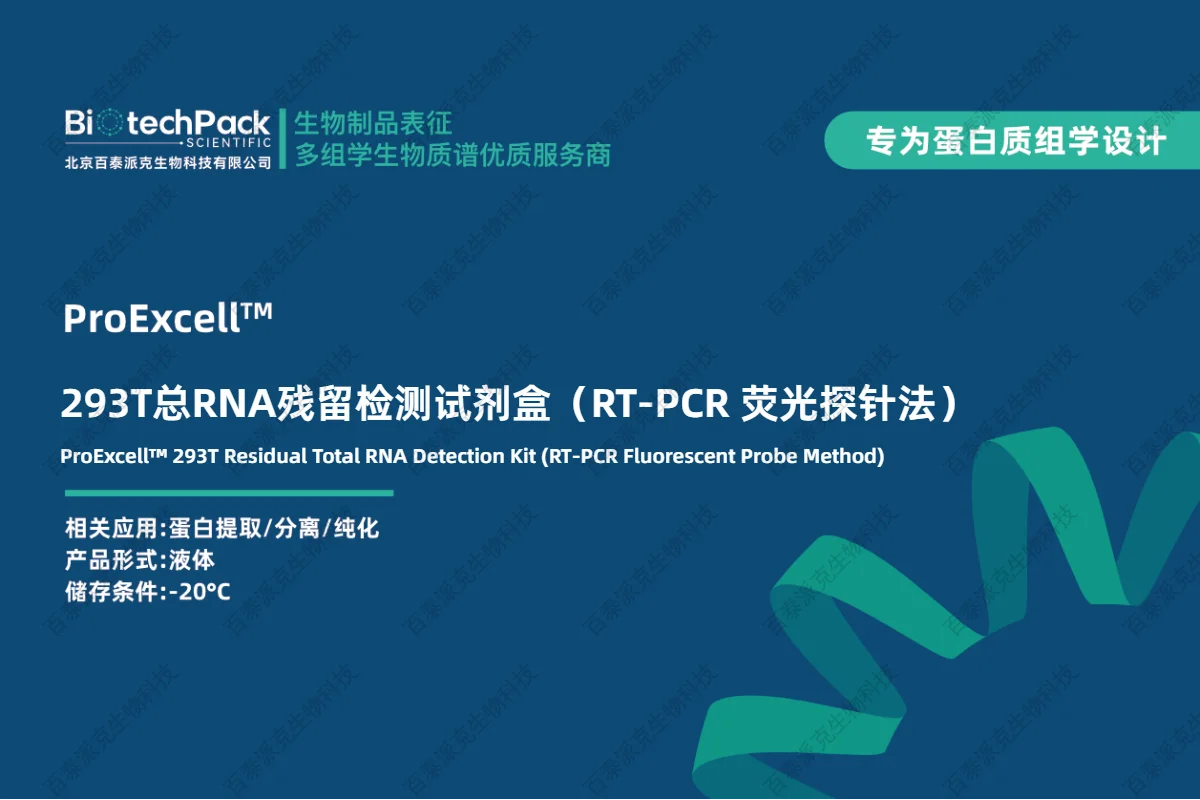 BiotechPack
SCIENTIFIC
北京百泰派克生物科技有限公司

生物制品表征
多组学生物质谱优质服务商

专为蛋白质组学设计

ProExcell™

293T总RNA残留检测试剂盒（RT-PCR 荧光探针法）

ProExcell™ 293T Residual Total RNA Detection Kit (RT-PCR Fluorescent Probe Method)

相关应用:蛋白提取/分离/纯化
产品形式:液体
储存条件:-20°C

百泰派克生物科技